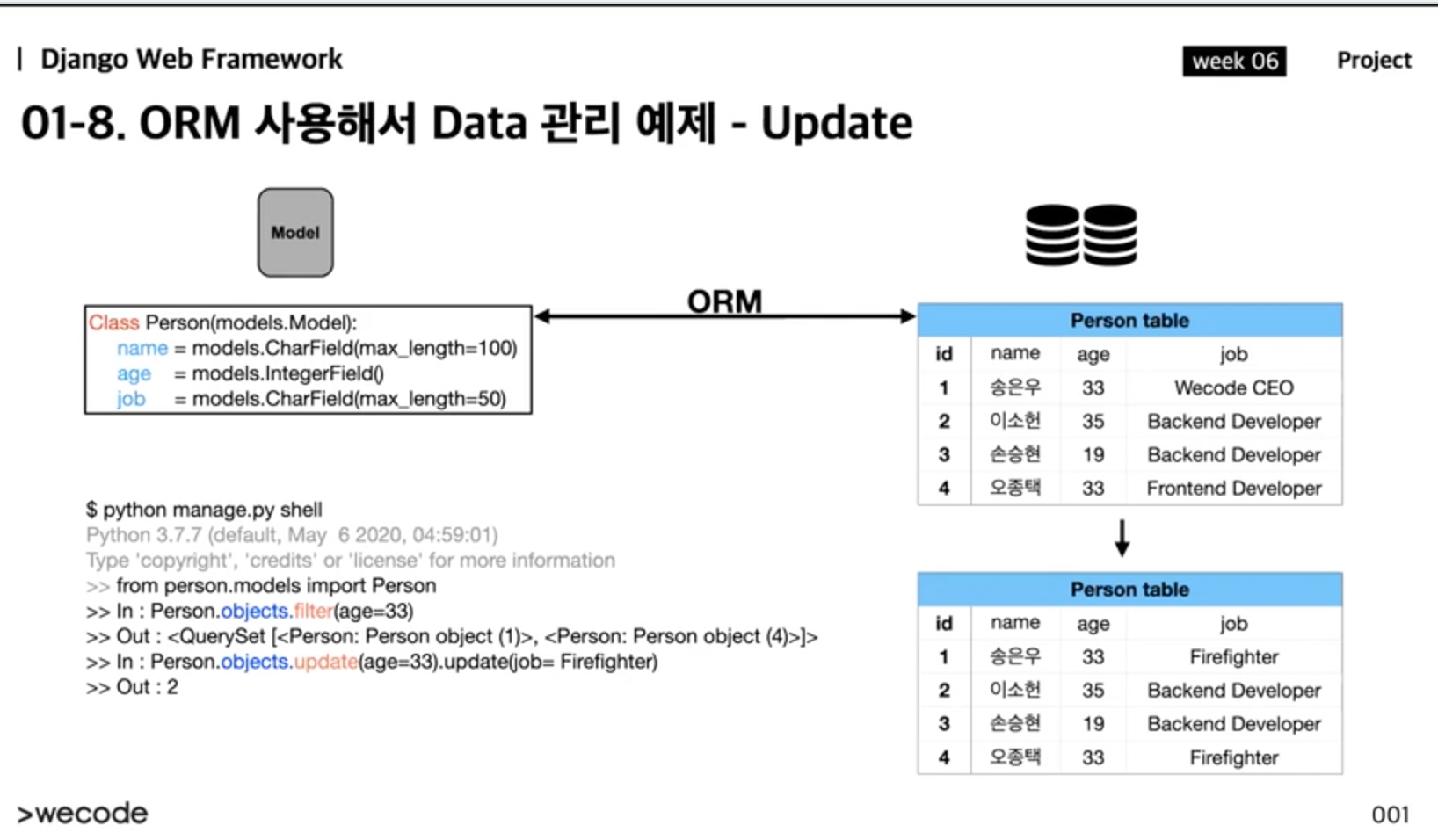 | Django Web Framework

week 06

Project

01-8. ORM 사용해서 Data 관리 예제 - Update

Model

Class Person(models.Model):
name = models.CharField(max_length=100)
age = models.IntegerField()
job = models.CharField(max_length=50)

ORM

Person table

| id | name | age | job |
|---|---|---|---|
| 1 | 송은우 | 33 | Wecode CEO |
| 2 | 이소헌 | 35 | Backend Developer |
| 3 | 손승현 | 19 | Backend Developer |
| 4 | 오종택 | 33 | Frontend Developer |

Person table

| id | name | age | job |
|---|---|---|---|
| 1 | 송은우 | 33 | Firefighter |
| 2 | 이소헌 | 35 | Backend Developer |
| 3 | 손승현 | 19 | Backend Developer |
| 4 | 오종택 | 33 | Firefighter |

$ python manage.py shell
Python 3.7.7 (default, May 6 2020, 04:59:01)
Type 'copyright', 'credits' or 'license' for more information
>> from person.models import Person
>> In : Person.objects.filter(age=33)
>> Out : <QuerySet [<Person: Person object (1)>, <Person: Person object (4)>]>
>> In : Person.objects.update(age=33).update(job= Firefighter)
>> Out : 2

>wecode

001